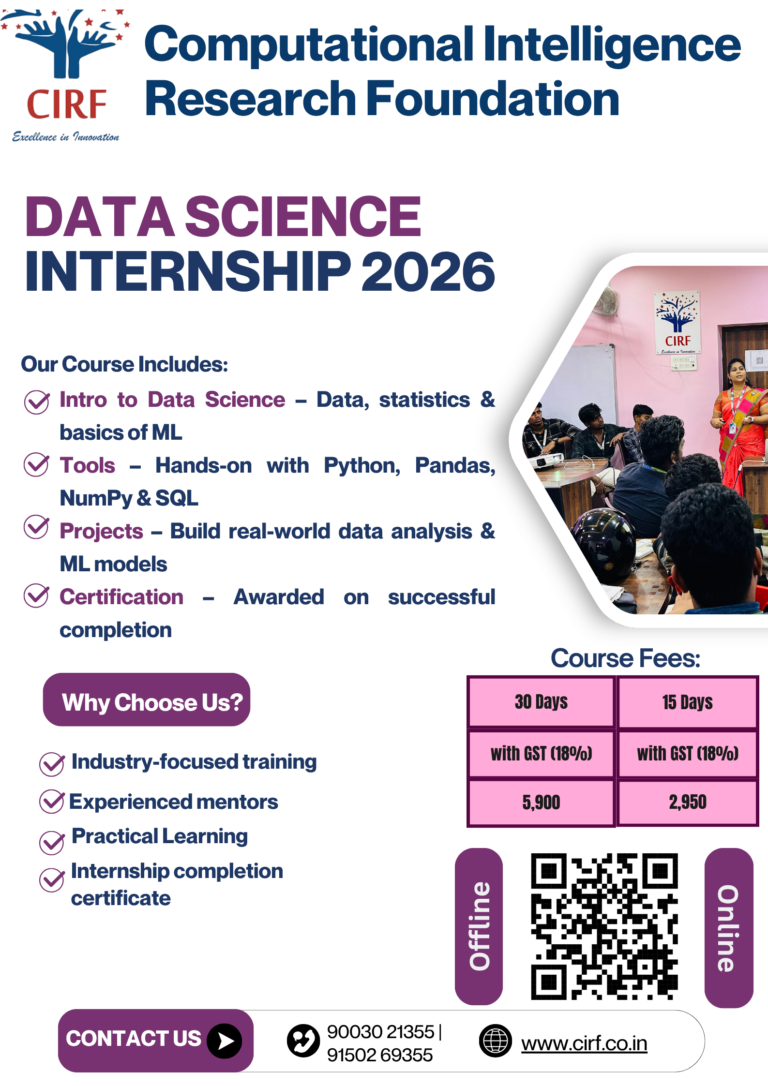 CIRF
Excellence in Innovation

Computational Intelligence Research Foundation

DATA SCIENCE INTERNSHIP 2026

CIRF
Excellence in Innovation

Our Course Includes:
Intro to Data Science – Data, statistics & basics of ML
Tools – Hands-on with Python, Pandas, NumPy & SQL
Projects – Build real-world data analysis & ML models
Certification – Awarded on successful completion

Why Choose Us?
Industry-focused training
Experienced mentors
Practical Learning
Internship completion certificate

Course Fees:

| 30 Days | 15 Days |
|---|---|
| with GST (18%) | with GST (18%) |
| 5,900 | 2,950 |

Offline
Online

CONTACT US
90030 21355 | 91502 69355
www.cirf.co.in